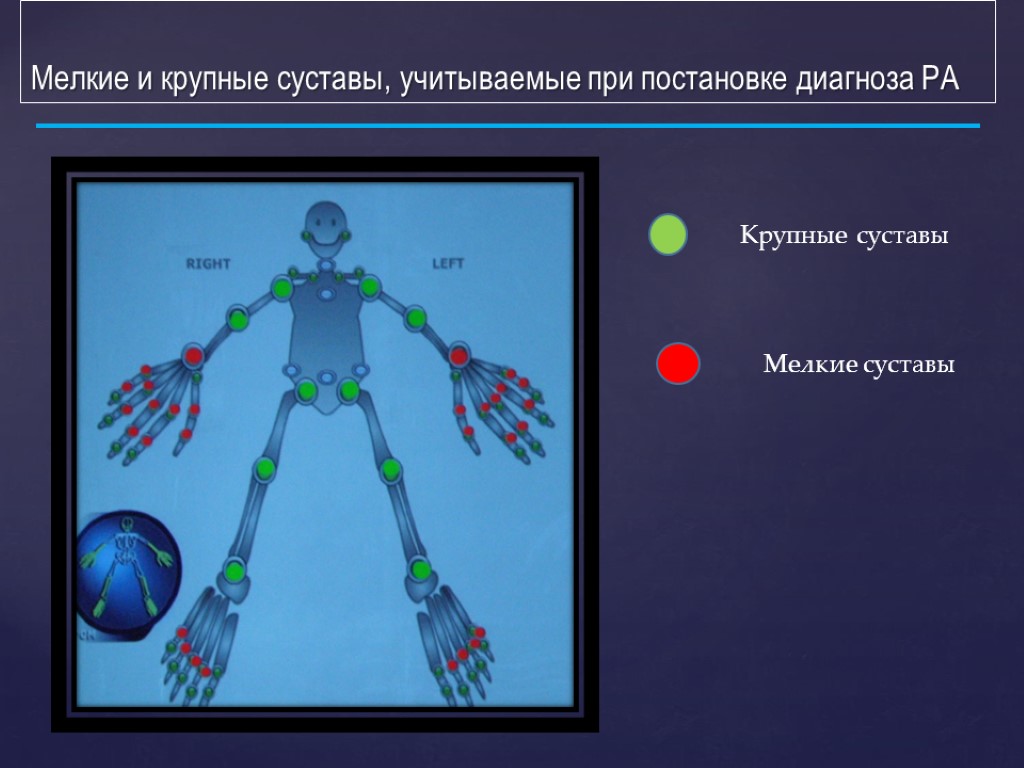 Мелкие и крупные суставы, учитываемые при постановке диагноза РА

RIGHT

LEFT

Крупные суставы

Мелкие суставы